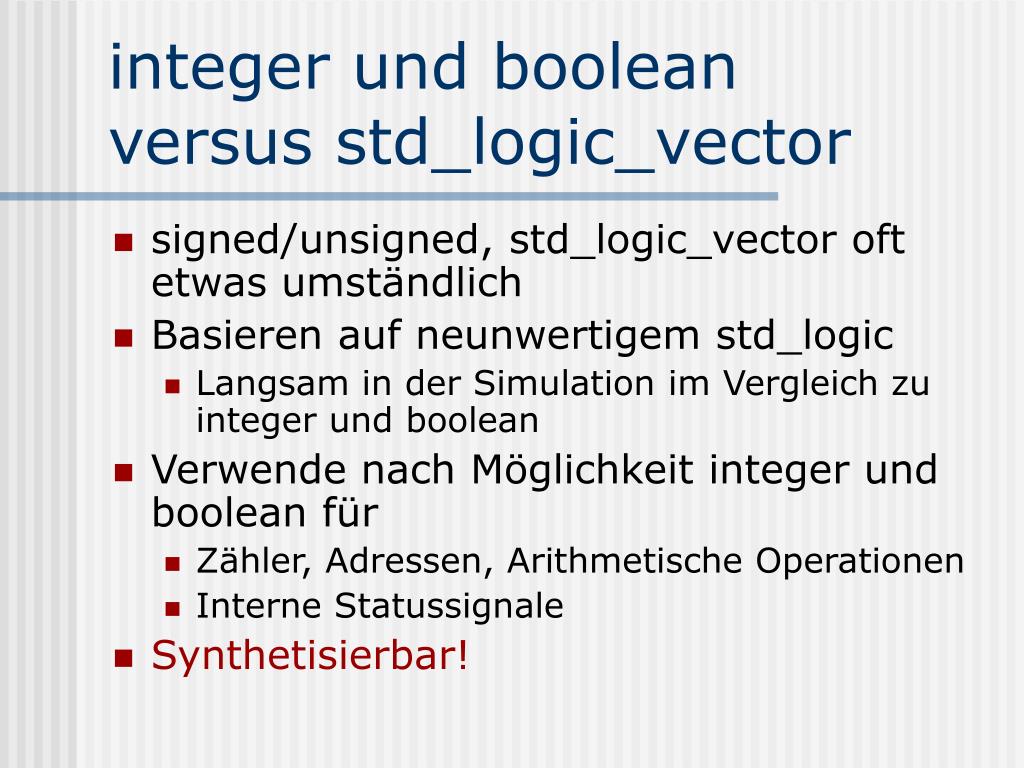 integer und boolean versus std_logic_vector

- signed/unsigned, std_logic_vector oft etwas umständlich
- Basieren auf neunwertigem std_logic
  - Langsam in der Simulation im Vergleich zu integer und boolean
- Verwende nach Möglichkeit integer und boolean für
  - Zähler, Adressen, Arithmetische Operationen
  - Interne Statussignale
- Synthetisierbar!